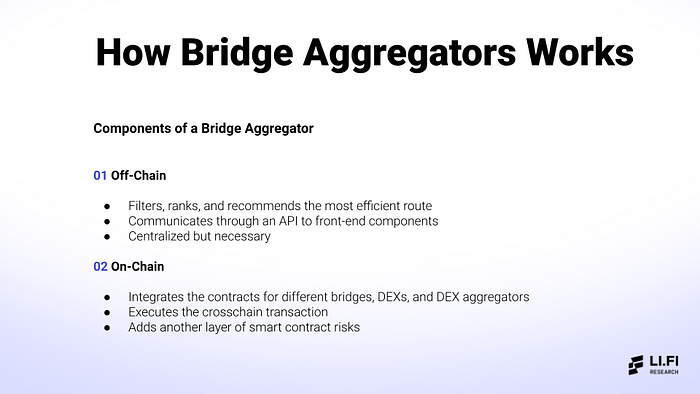 How Bridge Aggregators Works

Components of a Bridge Aggregator

01 Off-Chain

● Filters, ranks, and recommends the most efficient route
● Communicates through an API to front-end components
● Centralized but necessary

02 On-Chain

● Integrates the contracts for different bridges, DEXs, and DEX aggregators
● Executes the crosschain transaction
● Adds another layer of smart contract risks

LI.FI RESEARCH